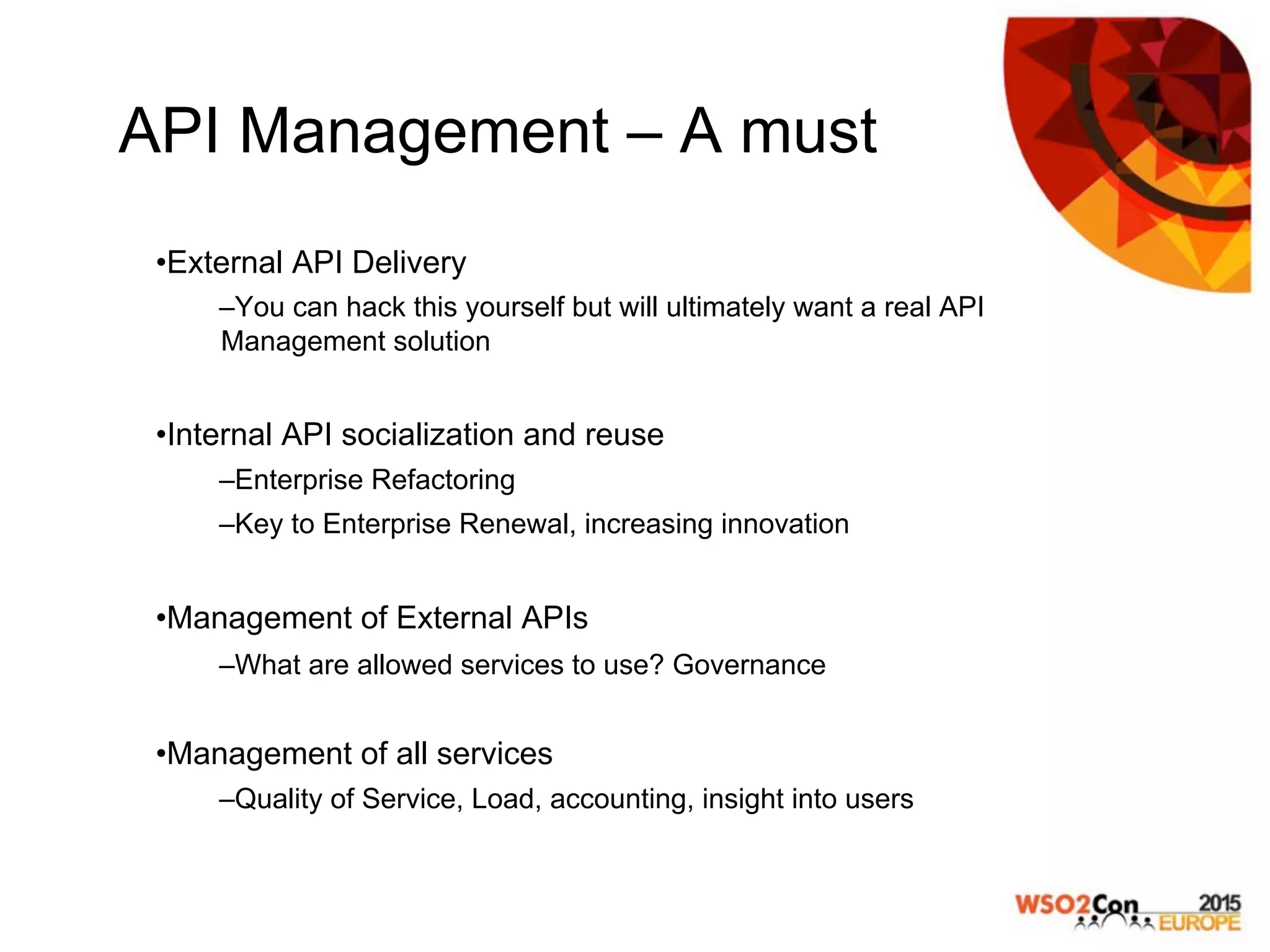 API Management – A must

•External API Delivery

–You can hack this yourself but will ultimately want a real API Management solution

•Internal API socialization and reuse

–Enterprise Refactoring

–Key to Enterprise Renewal, increasing innovation

•Management of External APIs

–What are allowed services to use? Governance

•Management of all services

–Quality of Service, Load, accounting, insight into users

WSO2Con 2015 EUROPE